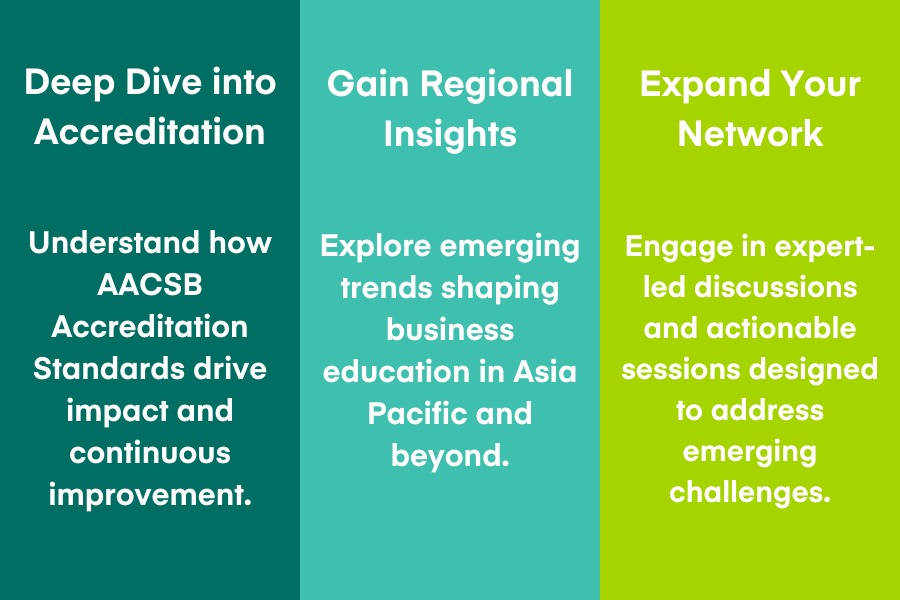 Deep Dive into Accreditation

Understand how AACSB Accreditation Standards drive impact and continuous improvement.

Gain Regional Insights

Explore emerging trends shaping business education in Asia Pacific and beyond.

Expand Your Network

Engage in expert-led discussions and actionable sessions designed to address emerging challenges.